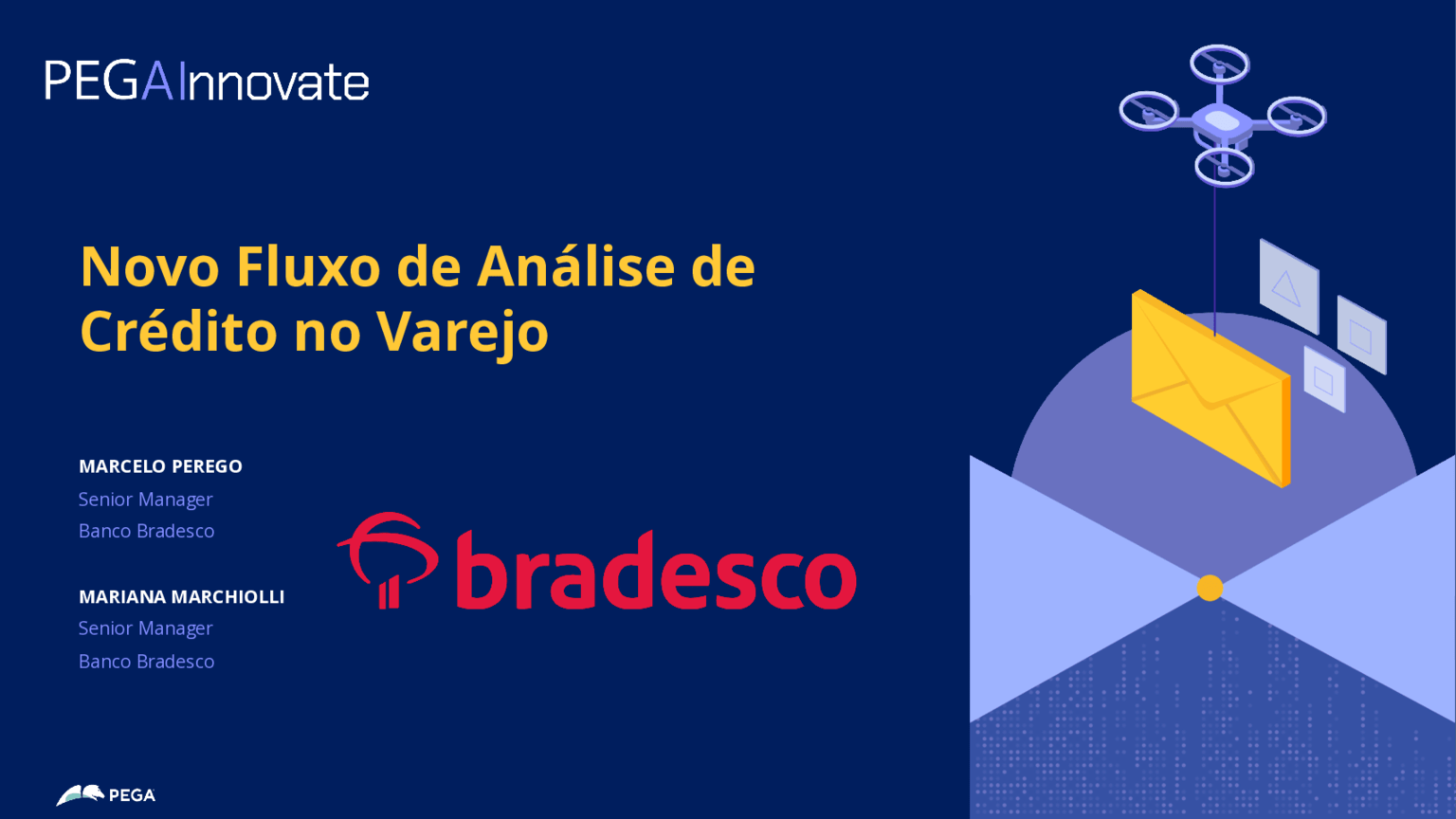 PEGAInnovate

Novo Fluxo de Análise de Crédito no Varejo

MARCELO PEREGO
Senior Manager
Banco Bradesco

MARIANA MARCHIOLLI
Senior Manager
Banco Bradesco

bradesco

PEGA